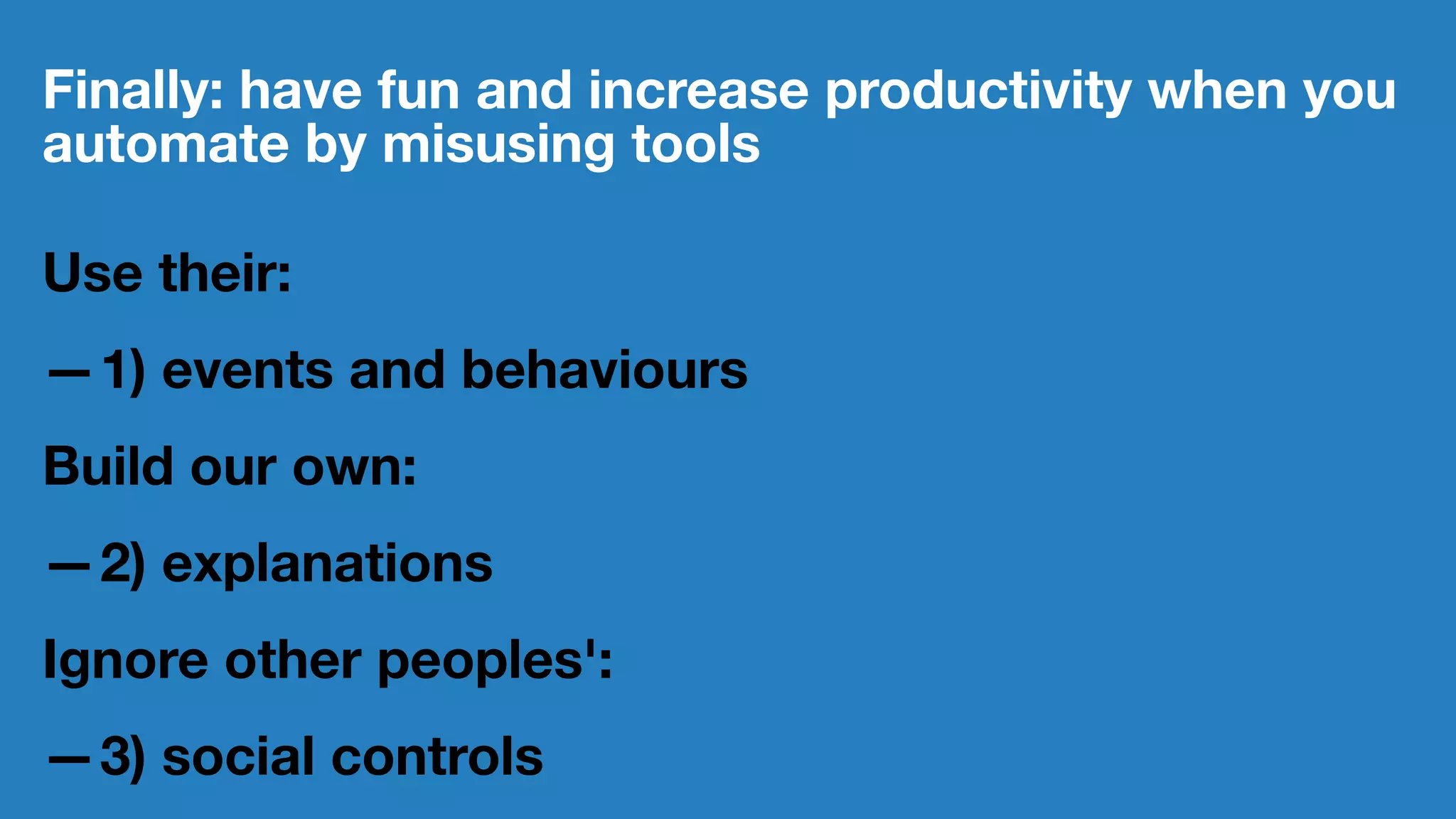 Finally: have fun and increase productivity when you automate by misusing tools

Use their:

— 1) events and behaviours

Build our own:

— 2) explanations

Ignore other peoples':

— 3) social controls